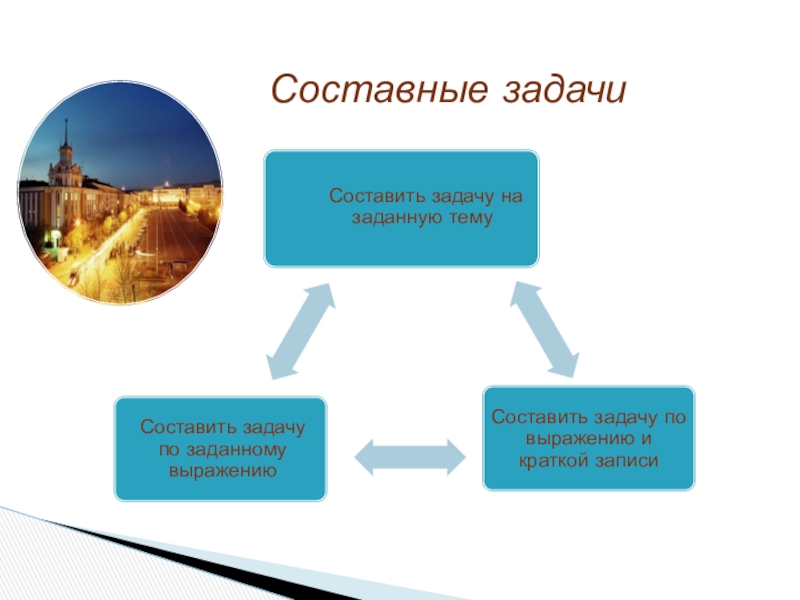 Составные задачи

Составить задачу на заданную тему

Составить задачу по заданному выражению

Составить задачу по выражению и краткой записи